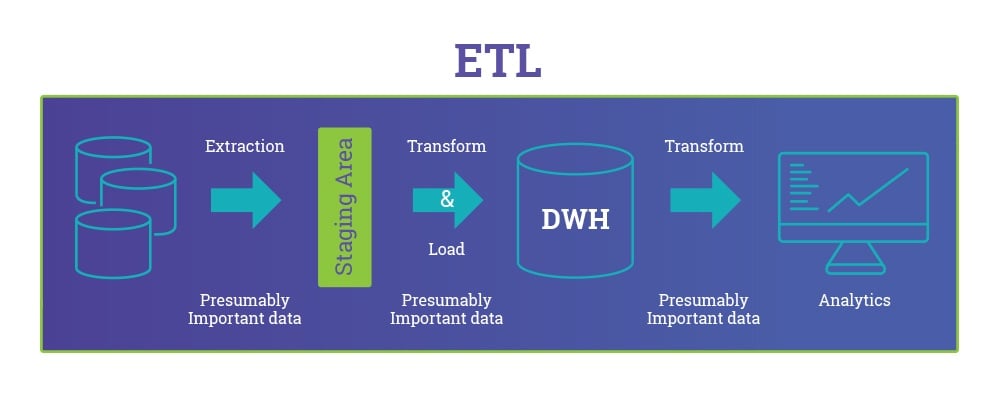 ETL

Extraction

Presumably Important data

Staging Area

Transform

&

Load

Presumably Important data

DWH

Transform

Presumably Important data

Analytics